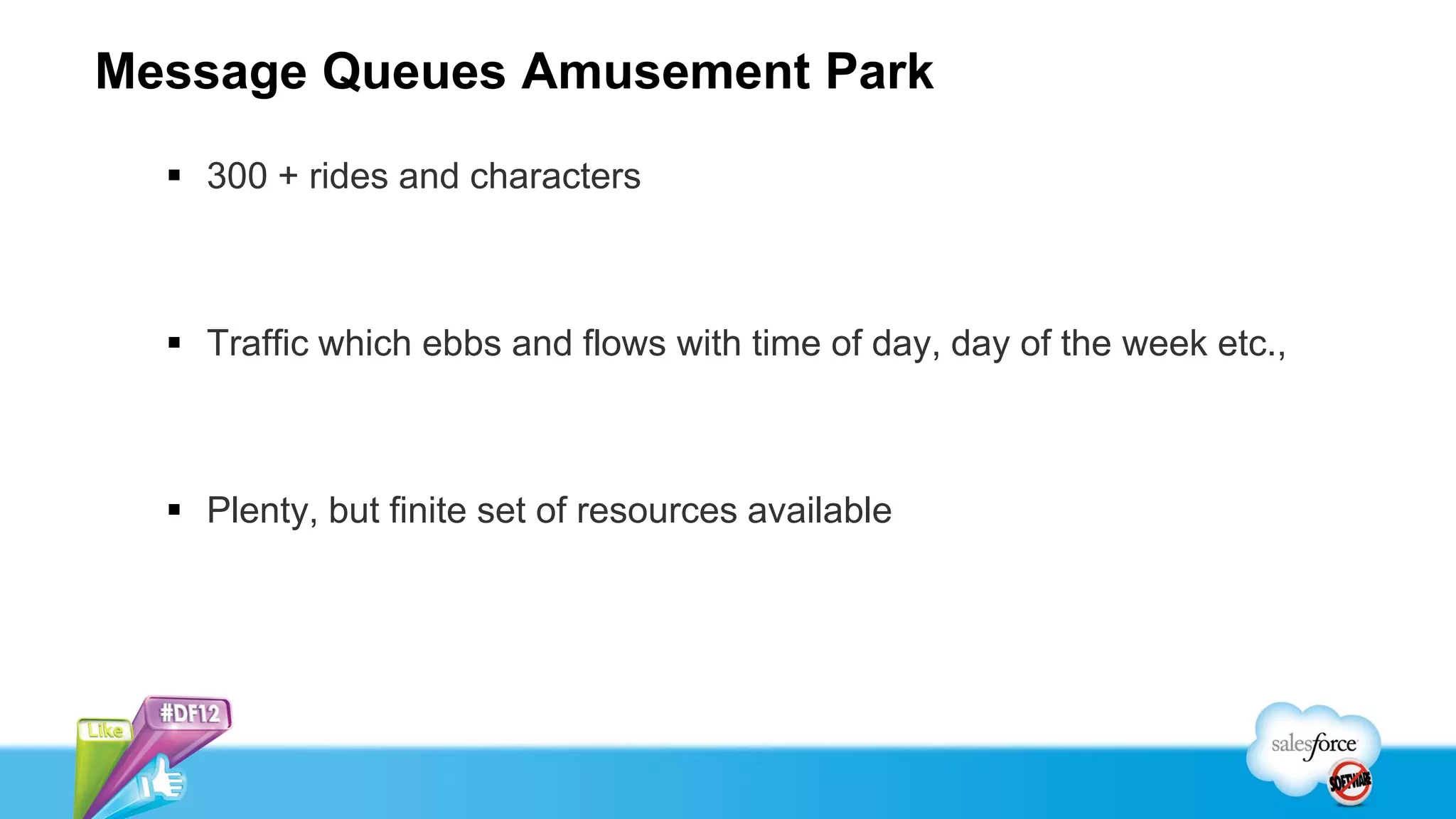 Message Queues Amusement Park

▪ 300 + rides and characters

▪ Traffic which ebbs and flows with time of day, day of the week etc.,

▪ Plenty, but finite set of resources available

Like #DF12

salesforce SOFTWARE